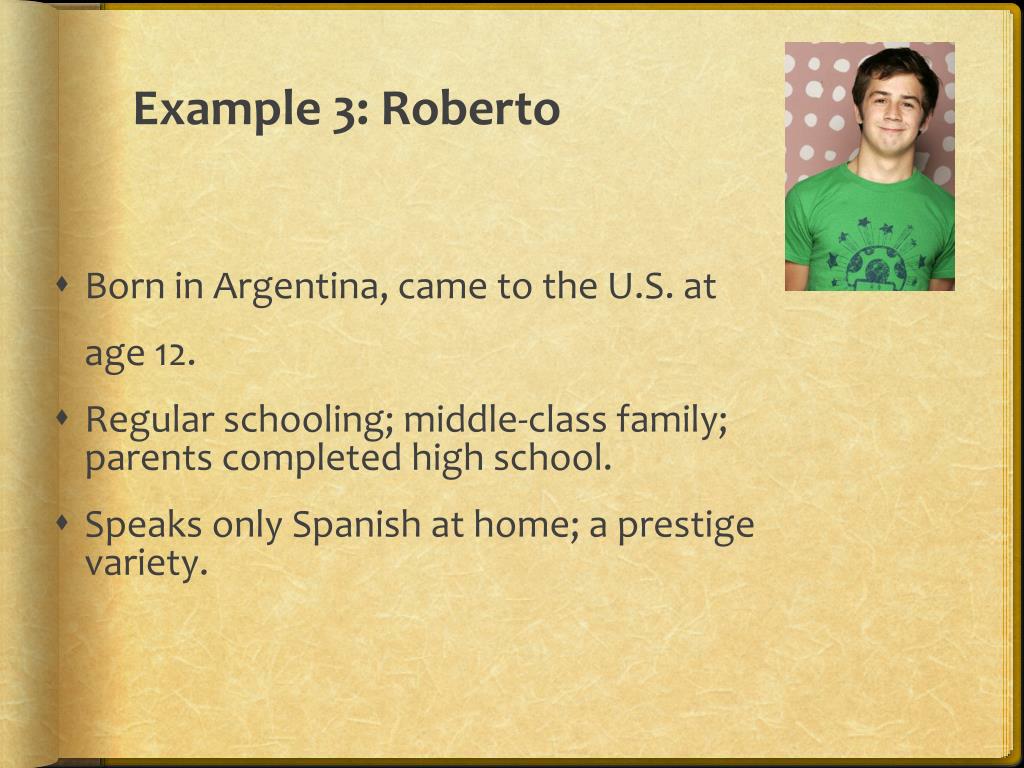 Example 3: Roberto

Born in Argentina, came to the U.S. at age 12.

Regular schooling; middle-class family; parents completed high school.

Speaks only Spanish at home; a prestige variety.